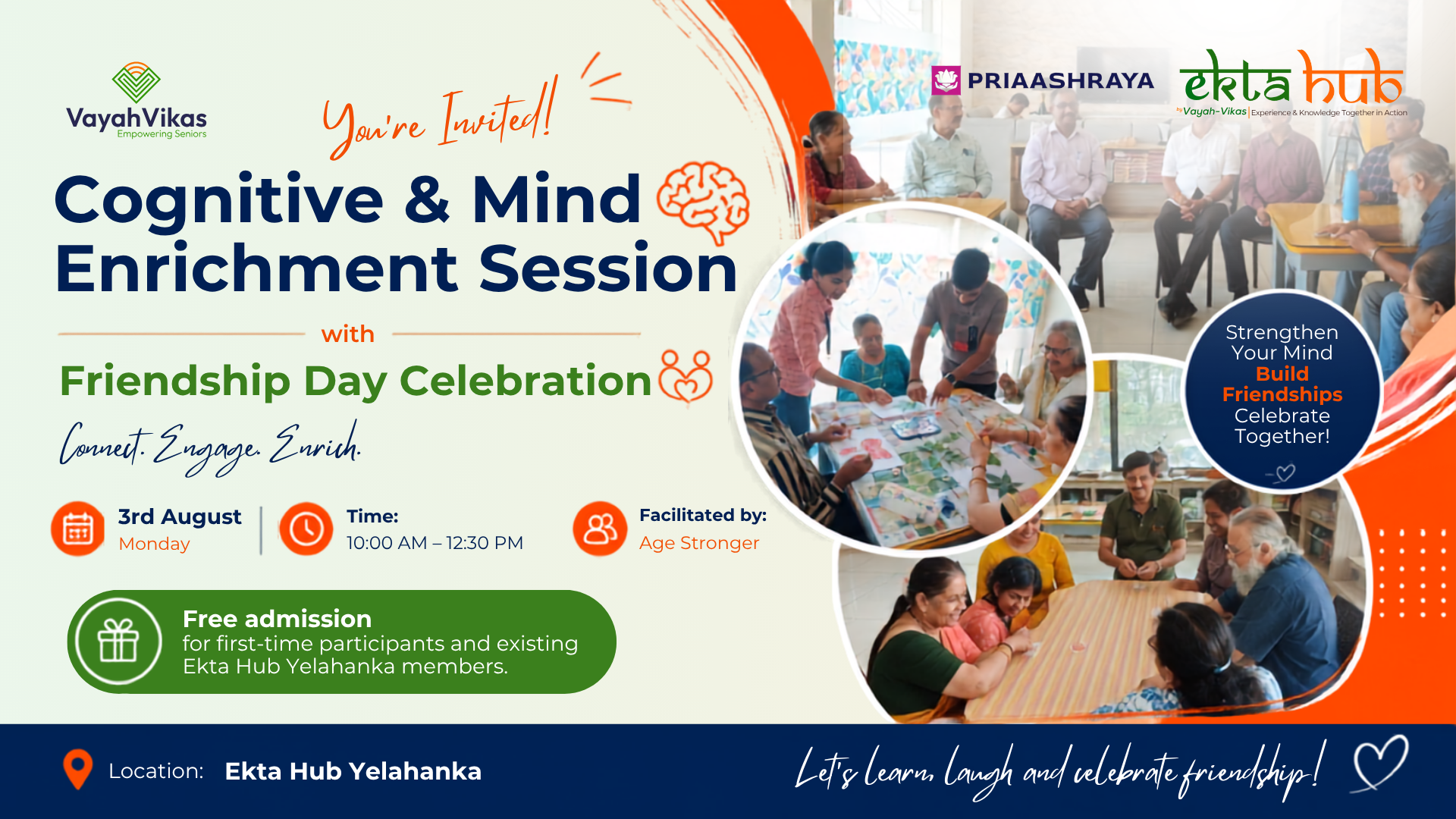 VayahVikas
Empowering Seniors

You're Invited!

PRIAASHRAYA

ekta hub
by Vayah-Vikas | Experience & Knowledge Together in Action

Cognitive & Mind Enrichment Session

with

Friendship Day Celebration

Connect. Engage. Enrich.

Strengthen Your Mind
Build Friendships
Celebrate Together!

3rd August
Monday

Time:
10:00 AM – 12:30 PM

Facilitated by:
Age Stronger

Free admission
for first-time participants and existing Ekta Hub Yelahanka members.

Location: Ekta Hub Yelahanka

Let's learn, laugh and celebrate friendship!